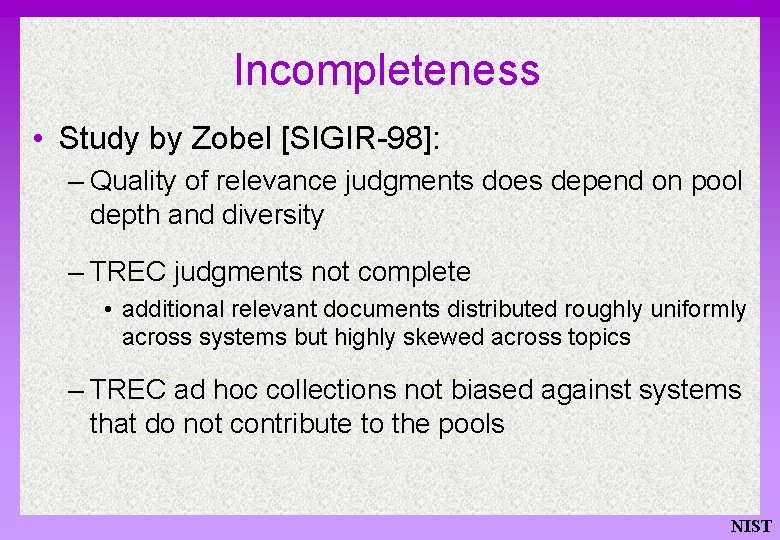 Incompleteness

• Study by Zobel [SIGIR-98]:

– Quality of relevance judgments does depend on pool depth and diversity

– TREC judgments not complete

• additional relevant documents distributed roughly uniformly across systems but highly skewed across topics

– TREC ad hoc collections not biased against systems that do not contribute to the pools

NIST